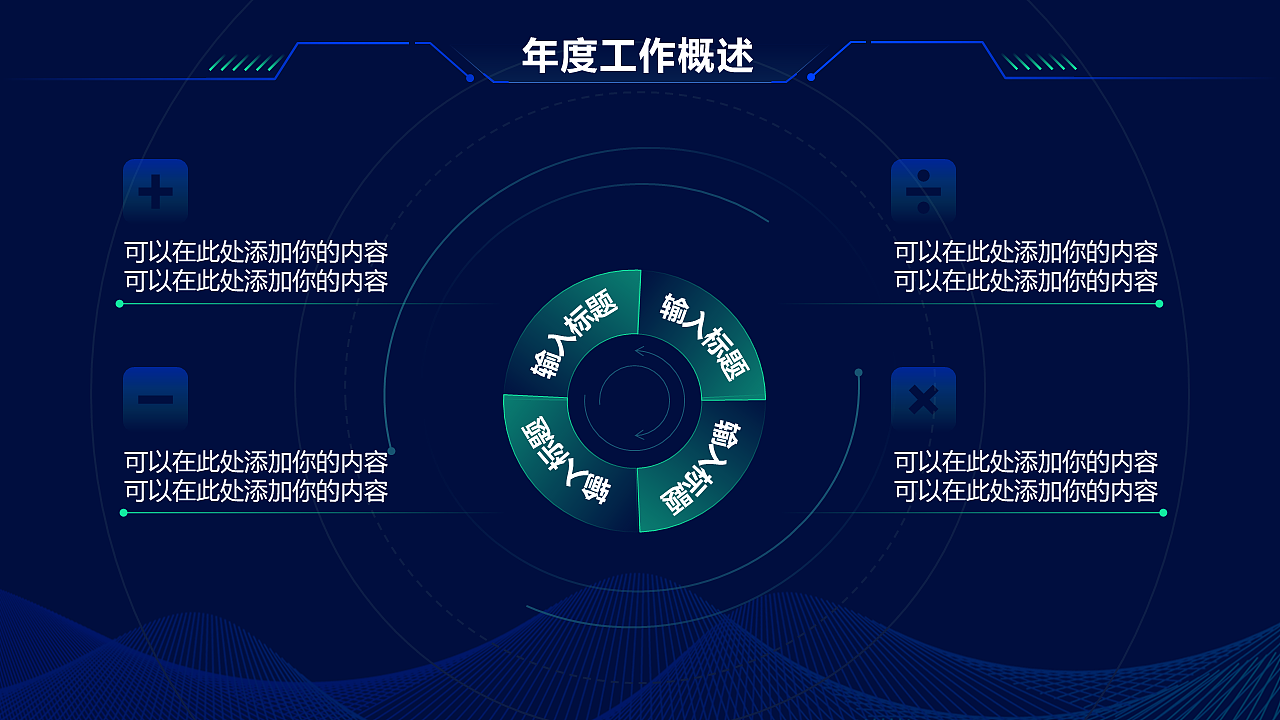 年度工作概述

可以在此处添加你的内容
可以在此处添加你的内容

可以在此处添加你的内容
可以在此处添加你的内容

输入标题

输入标题

输入标题

输入标题

可以在此处添加你的内容
可以在此处添加你的内容

可以在此处添加你的内容
可以在此处添加你的内容